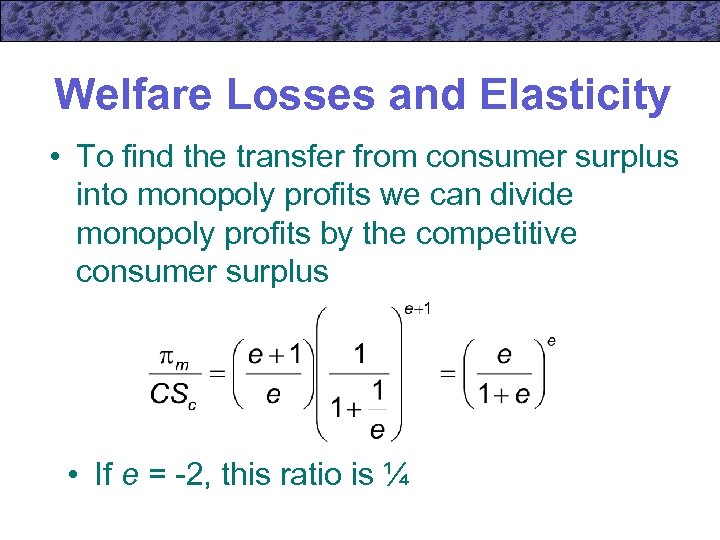 Welfare Losses and Elasticity

• To find the transfer from consumer surplus into monopoly profits we can divide monopoly profits by the competitive consumer surplus

$\frac{\pi_m}{CS_c} = \left(\frac{e+1}{e}\right)\left(\frac{1}{1+\frac{1}{e}}\right)^{e+1} = \left(\frac{e}{1+e}\right)^{e}$

• If $e$ = -2, this ratio is ¼